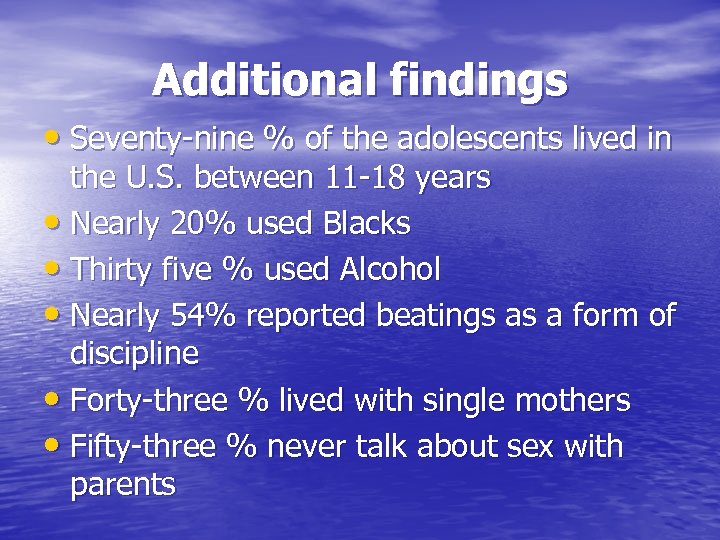 Additional findings

• Seventy-nine % of the adolescents lived in the U.S. between 11-18 years
• Nearly 20% used Blacks
• Thirty five % used Alcohol
• Nearly 54% reported beatings as a form of discipline
• Forty-three % lived with single mothers
• Fifty-three % never talk about sex with parents